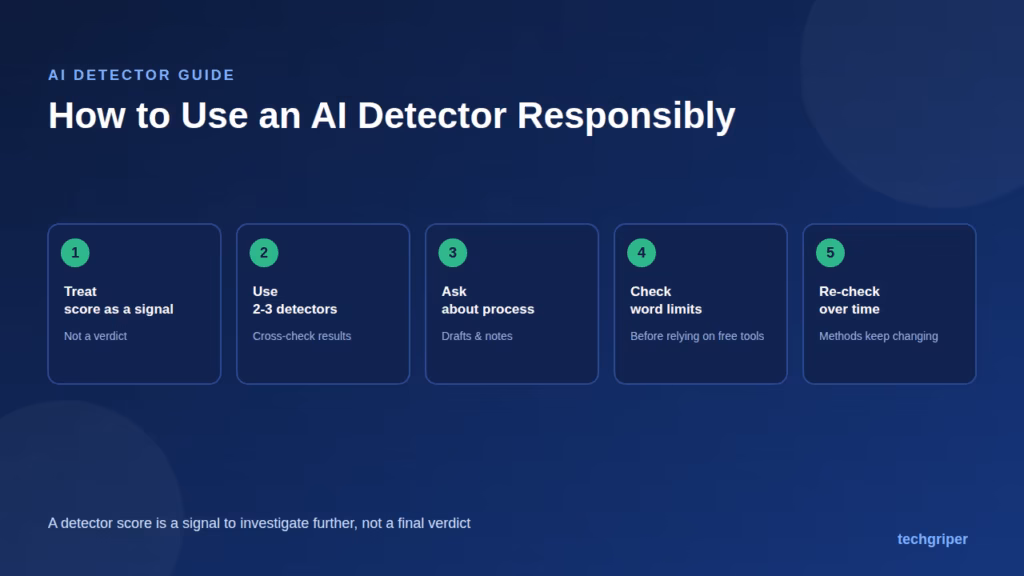 AI DETECTOR GUIDE

How to Use an AI Detector Responsibly

1
Treat score as a signal
Not a verdict

2
Use 2-3 detectors
Cross-check results

3
Ask about process
Drafts & notes

4
Check word limits
Before relying on free tools

5
Re-check over time
Methods keep changing

A detector score is a signal to investigate further, not a final verdict

techgriper